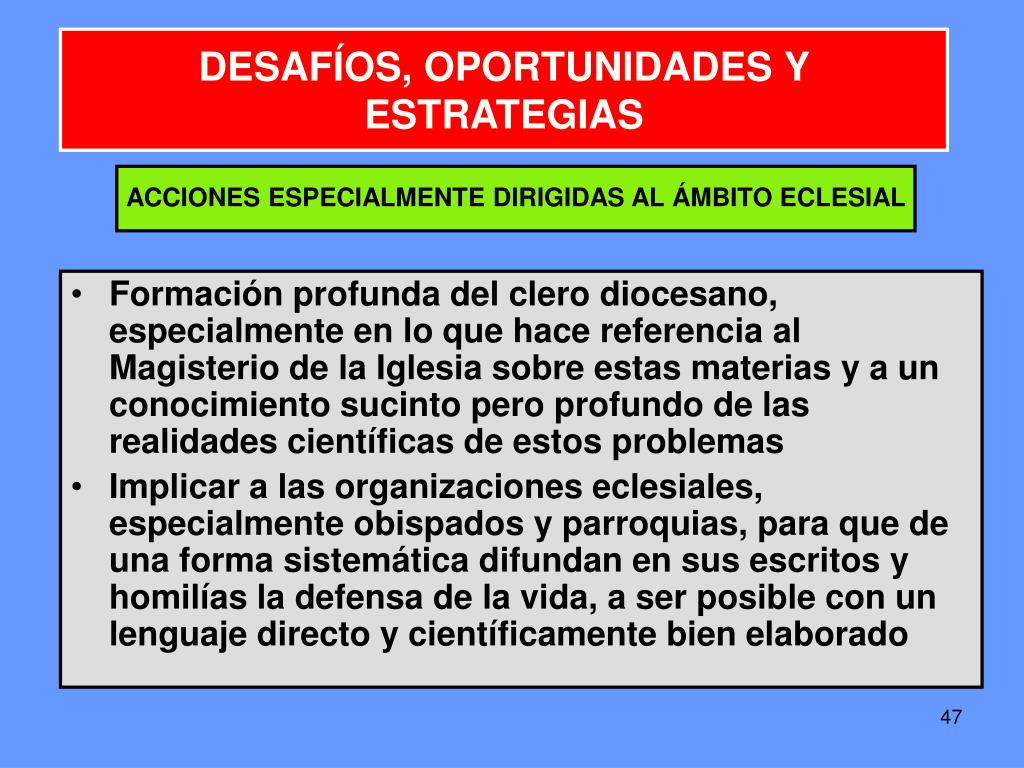 DESAFÍOS, OPORTUNIDADES Y ESTRATEGIAS

ACCIONES ESPECIALMENTE DIRIGIDAS AL ÁMBITO ECLESIAL

• Formación profunda del clero diocesano, especialmente en lo que hace referencia al Magisterio de la Iglesia sobre estas materias y a un conocimiento sucinto pero profundo de las realidades científicas de estos problemas
• Implicar a las organizaciones eclesiales, especialmente obispados y parroquias, para que de una forma sistemática difundan en sus escritos y homilías la defensa de la vida, a ser posible con un lenguaje directo y científicamente bien elaborado

47